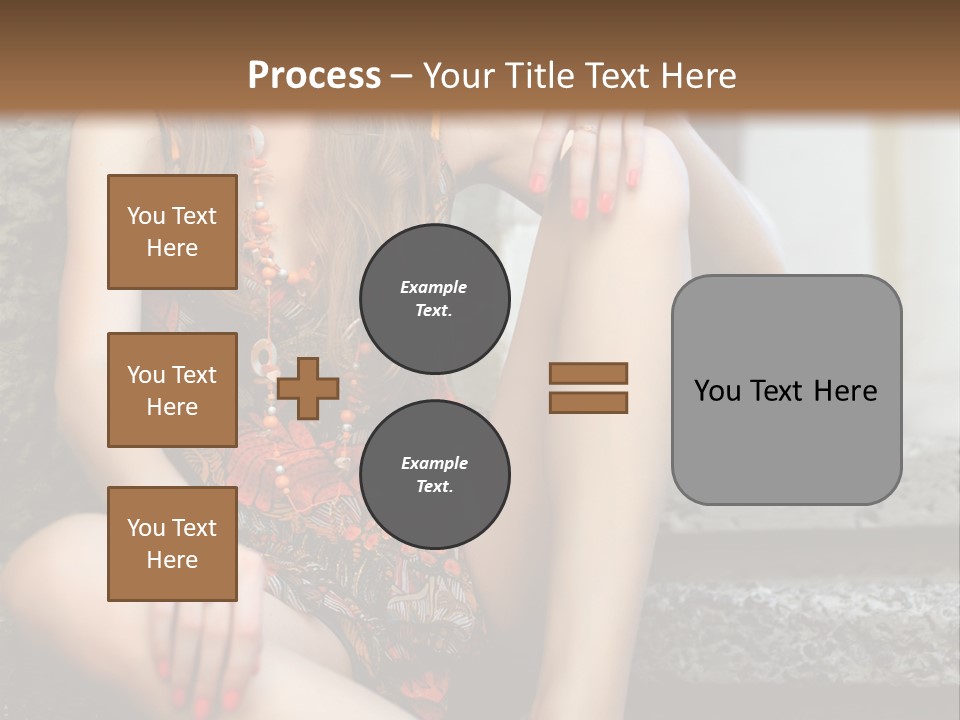 Process – Your Title Text Here

You Text Here

You Text Here

You Text Here

Example Text.

Example Text.

You Text Here